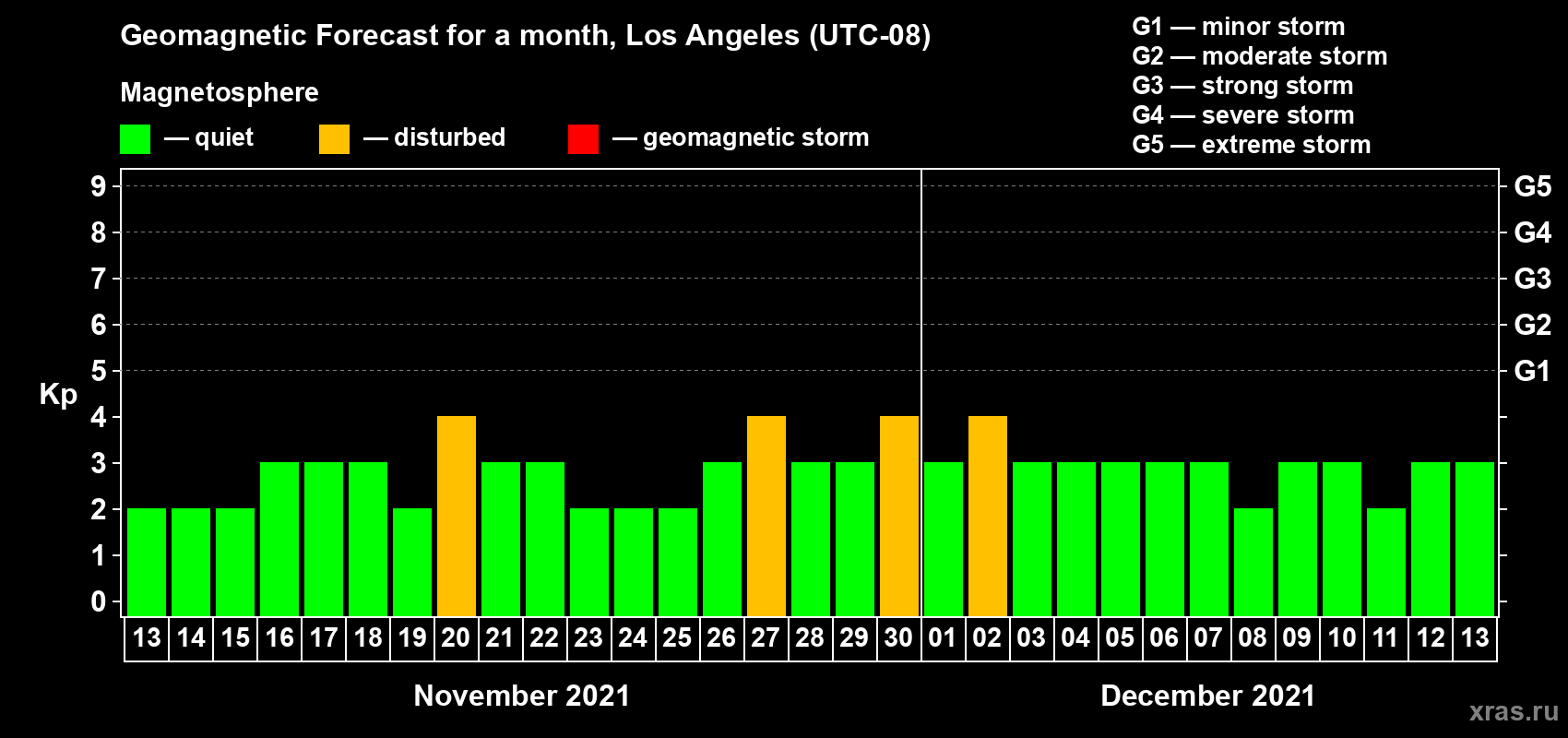 Geomagnetic Forecast for a month, Los Angeles (UTC-08)

Magnetosphere

— quiet — disturbed — geomagnetic storm

G1 — minor storm
G2 — moderate storm
G3 — strong storm
G4 — severe storm
G5 — extreme storm

Kp

9
8
7
6
5
4
3
2
1
0

G5
G4
G3
G2
G1

13 14 15 16 17 18 19 20 21 22 23 24 25 26 27 28 29 30 01 02 03 04 05 06 07 08 09 10 11 12 13

November 2021

December 2021

xras.ru